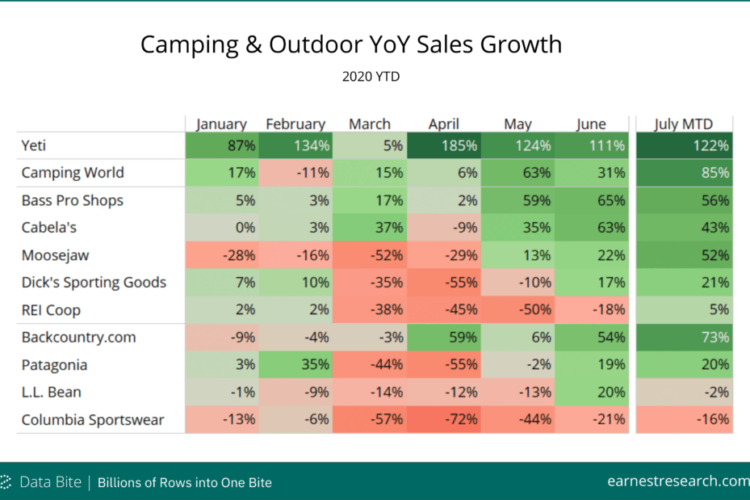 Camping & Outdoor YoY Sales Growth

2020 YTD

| | January | February | March | April | May | June | July MTD |
|---|---|---|---|---|---|---|---|
| Yeti | 87% | 134% | 5% | 185% | 124% | 111% | 122% |
| Camping World | 17% | -11% | 15% | 6% | 63% | 31% | 85% |
| Bass Pro Shops | 5% | 3% | 17% | 2% | 59% | 65% | 56% |
| Cabela's | 0% | 3% | 37% | -9% | 35% | 63% | 43% |
| Moosejaw | -28% | -16% | -52% | -29% | 13% | 22% | 52% |
| Dick's Sporting Goods | 7% | 10% | -35% | -55% | -10% | 17% | 21% |
| REI Coop | 2% | 2% | -38% | -45% | -50% | -18% | 5% |
| Backcountry.com | -9% | -4% | -3% | 59% | 6% | 54% | 73% |
| Patagonia | 3% | 35% | -44% | -55% | -2% | 19% | 20% |
| L.L. Bean | -1% | -9% | -14% | -12% | -13% | 20% | -2% |
| Columbia Sportswear | -13% | -6% | -57% | -72% | -44% | -21% | -16% |

Data Bite | Billions of Rows into One Bite

earnestresearch.com